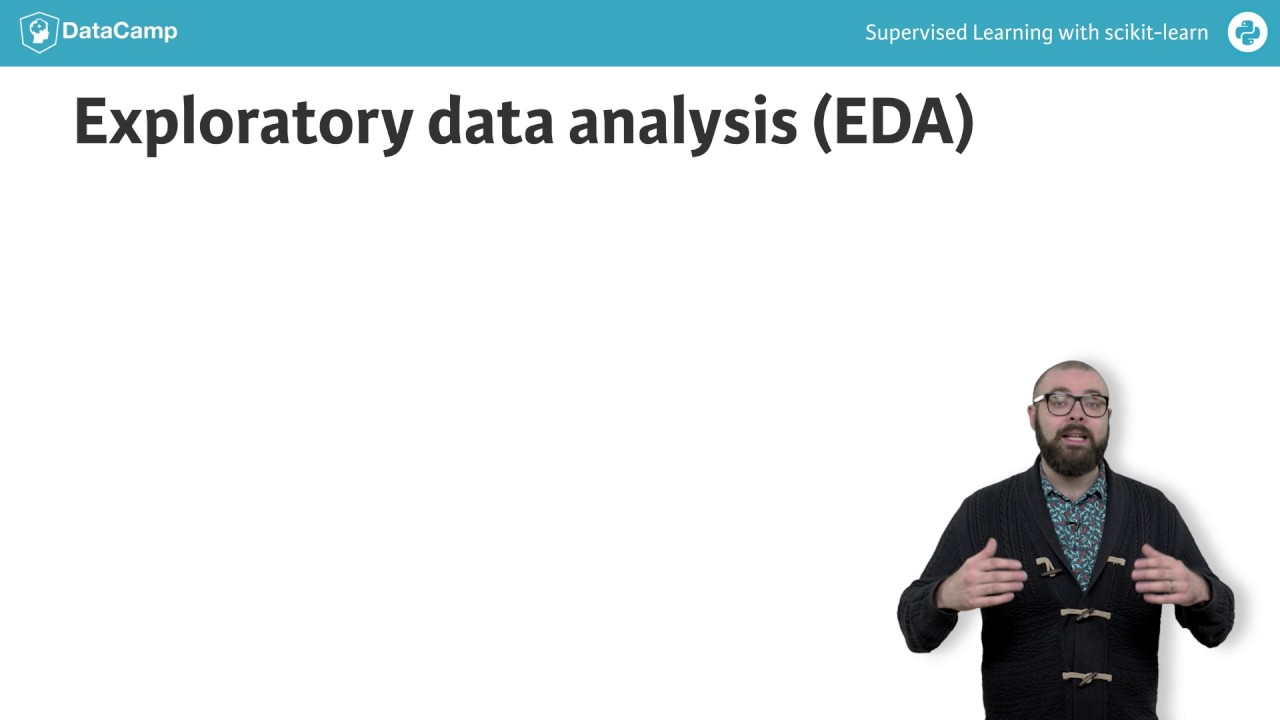 DataCamp

Supervised Learning with scikit-learn

Exploratory data analysis (EDA)